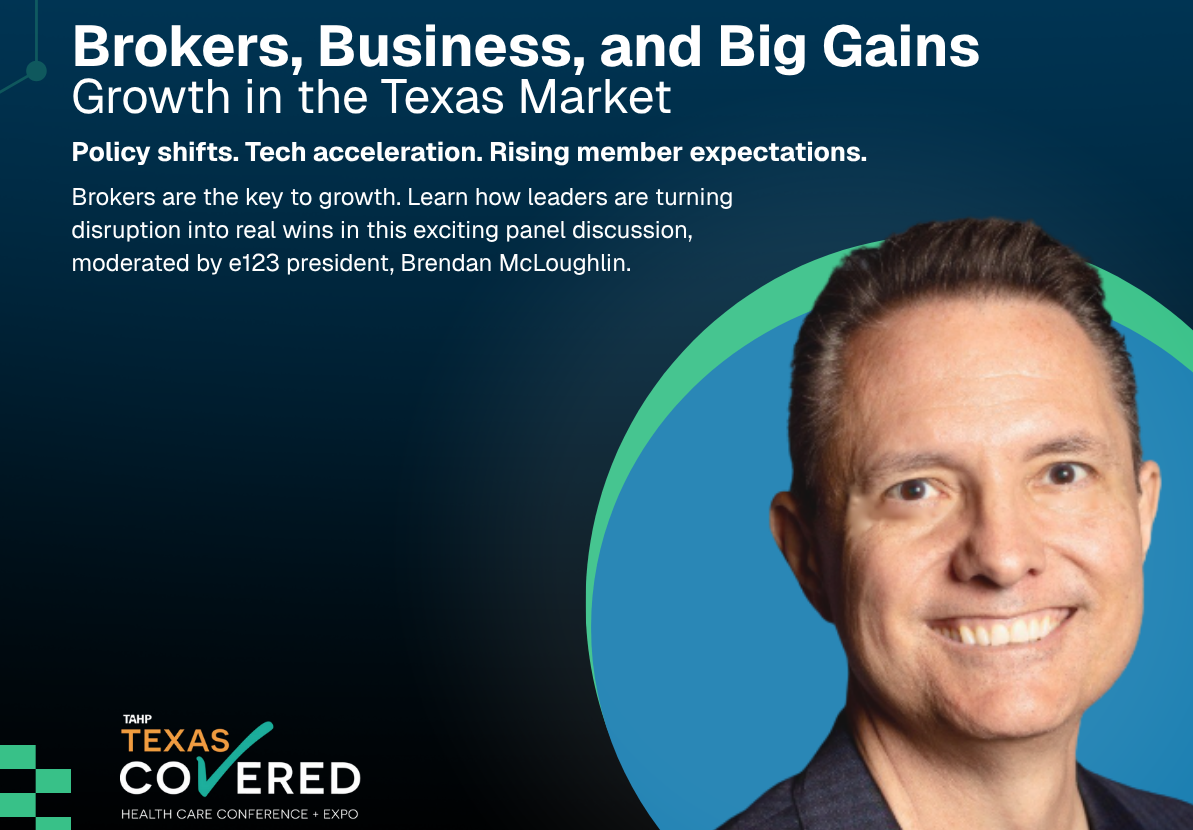 Brokers, Business, and Big Gains
Growth in the Texas Market

Policy shifts. Tech acceleration. Rising member expectations.

Brokers are the key to growth. Learn how leaders are turning disruption into real wins in this exciting panel discussion, moderated by e123 president, Brendan McLoughlin.

TAHP
TEXAS
COVERED
HEALTH CARE CONFERENCE + EXPO